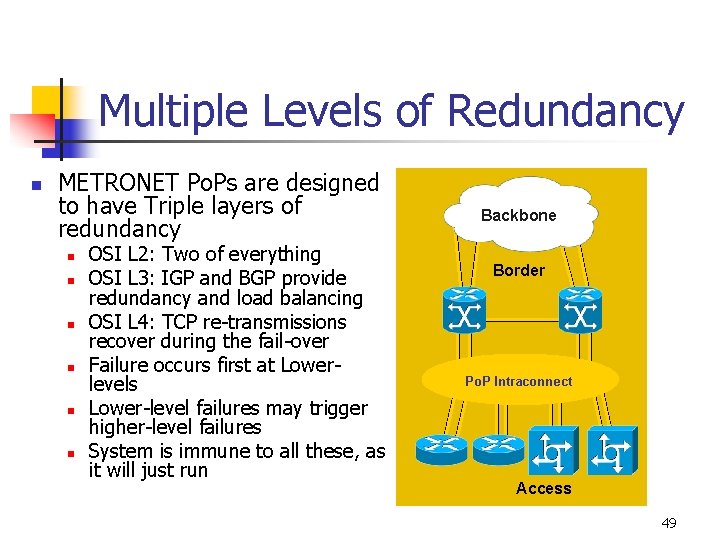 Multiple Levels of Redundancy

METRONET PoPs are designed to have Triple layers of redundancy

OSI L2: Two of everything

OSI L3: IGP and BGP provide redundancy and load balancing

OSI L4: TCP re-transmissions recover during the fail-over

Failure occurs first at Lower-levels

Lower-level failures may trigger higher-level failures

System is immune to all these, as it will just run

Backbone

Border

PoP Intraconnect

Access

49